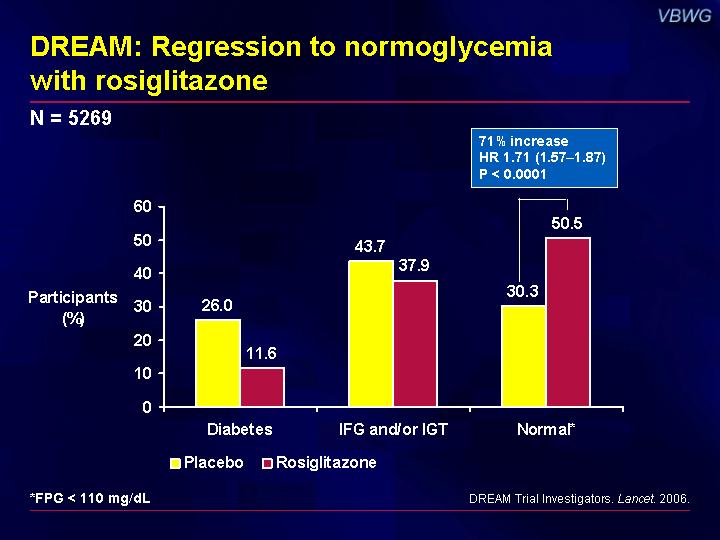 VBWG

DREAM: Regression to normoglycemia with rosiglitazone

N = 5269

71% increase
HR 1.71 (1.57–1.87)
P < 0.0001

Participants (%)

60
50
40
30
20
10
0

26.0
11.6
43.7
37.9
30.3
50.5

Diabetes
IFG and/or IGT
Normal*

Placebo Rosiglitazone

*FPG < 110 mg/dL

DREAM Trial Investigators. Lancet. 2006.